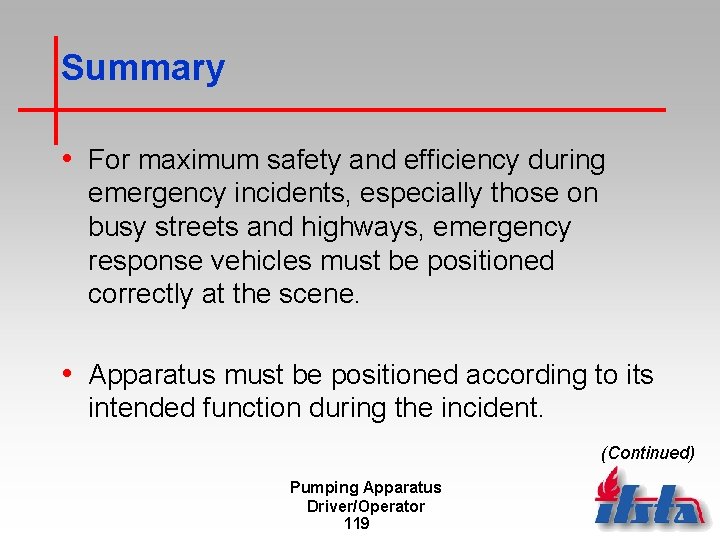 Summary

• For maximum safety and efficiency during emergency incidents, especially those on busy streets and highways, emergency response vehicles must be positioned correctly at the scene.

• Apparatus must be positioned according to its intended function during the incident.

(Continued)

Pumping Apparatus
Driver/Operator
119

ifsta